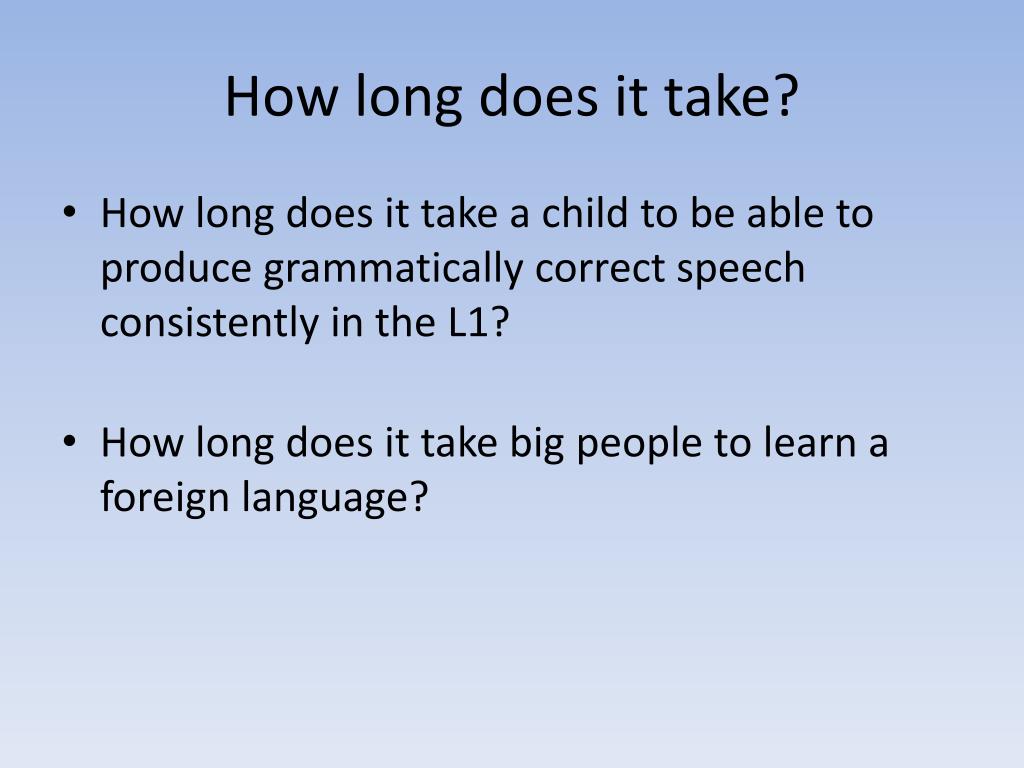 How long does it take?

• How long does it take a child to be able to produce grammatically correct speech consistently in the L1?

• How long does it take big people to learn a foreign language?